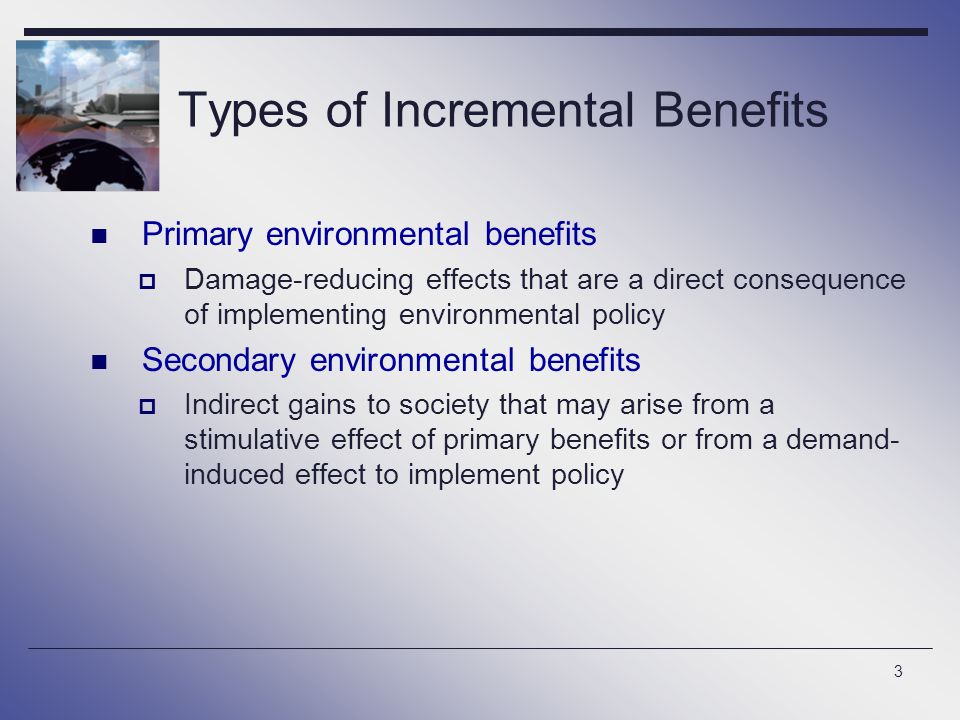 Types of Incremental Benefits

Primary environmental benefits

Damage-reducing effects that are a direct consequence of implementing environmental policy

Secondary environmental benefits

Indirect gains to society that may arise from a stimulative effect of primary benefits or from a demand-induced effect to implement policy

3